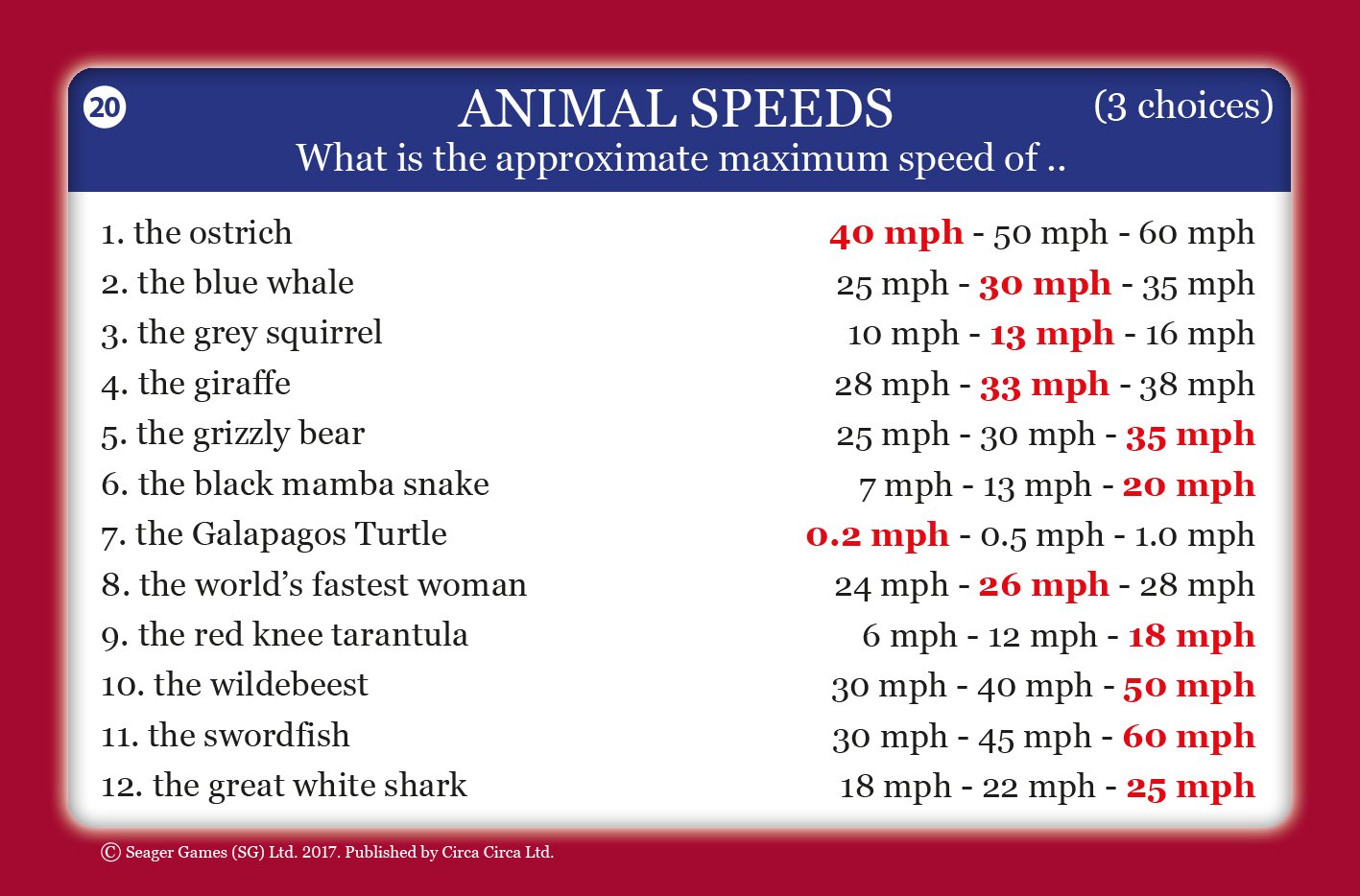 20

ANIMAL SPEEDS

(3 choices)

What is the approximate maximum speed of ..

1. the ostrich 40 mph - 50 mph - 60 mph
2. the blue whale 25 mph - 30 mph - 35 mph
3. the grey squirrel 10 mph - 13 mph - 16 mph
4. the giraffe 28 mph - 33 mph - 38 mph
5. the grizzly bear 25 mph - 30 mph - 35 mph
6. the black mamba snake 7 mph - 13 mph - 20 mph
7. the Galapagos Turtle 0.2 mph - 0.5 mph - 1.0 mph
8. the world's fastest woman 24 mph - 26 mph - 28 mph
9. the red knee tarantula 6 mph - 12 mph - 18 mph
10. the wildebeest 30 mph - 40 mph - 50 mph
11. the swordfish 30 mph - 45 mph - 60 mph
12. the great white shark 18 mph - 22 mph - 25 mph

© Seager Games (SG) Ltd. 2017. Published by Circa Circa Ltd.